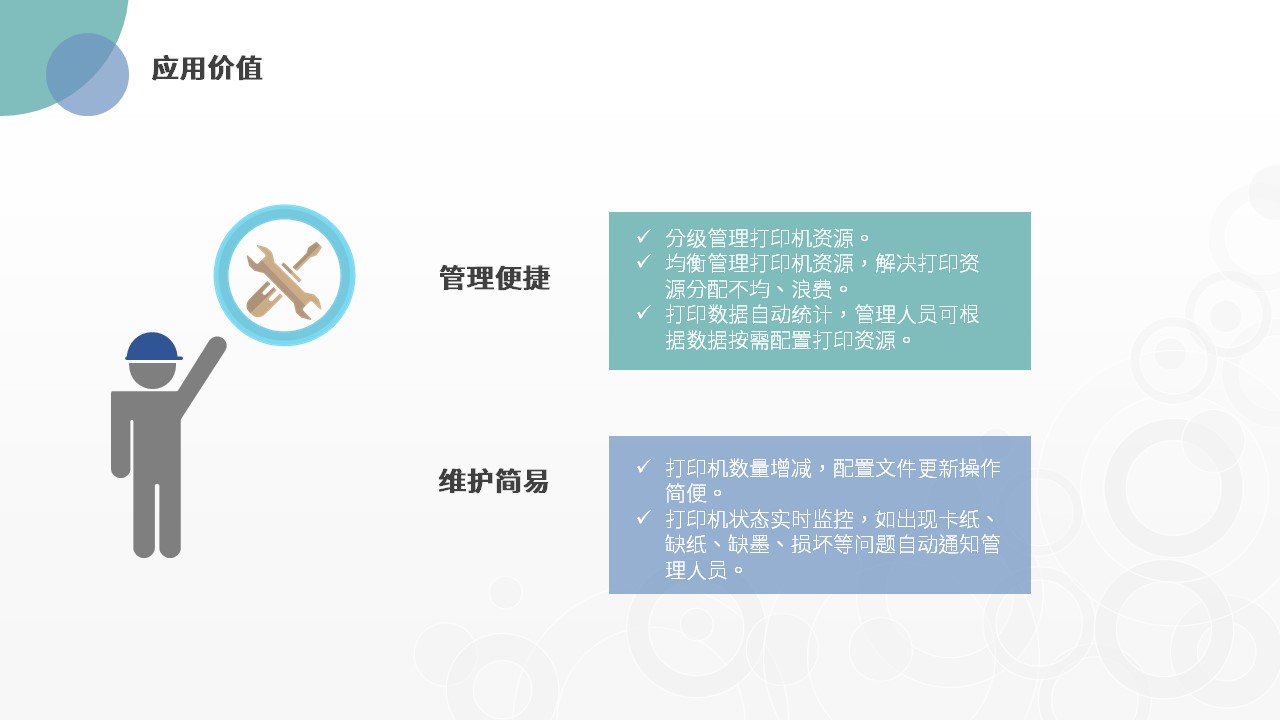 应用价值

管理便捷

✓ 分级管理打印机资源。
✓ 均衡管理打印机资源，解决打印资源分配不均、浪费。
✓ 打印数据自动统计，管理人员可根据数据按需配置打印资源。

维护简易

✓ 打印机数量增减，配置文件更新操作简便。
✓ 打印机状态实时监控，如出现卡纸、缺纸、缺墨、损坏等问题自动通知管理人员。